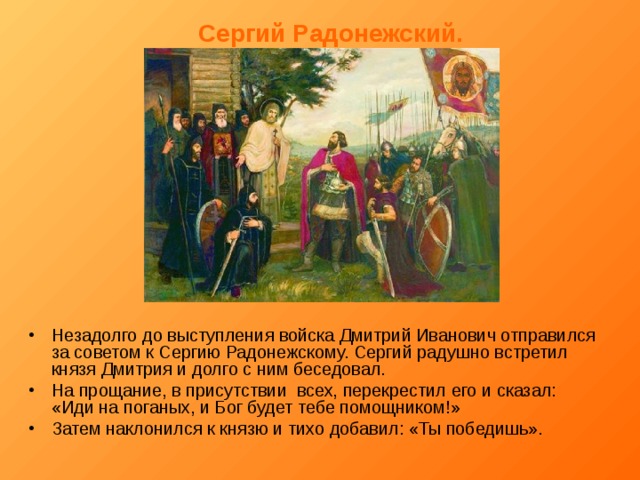 Сергий Радонежский.

• Незадолго до выступления войска Дмитрий Иванович отправился за советом к Сергию Радонежскому. Сергий радушно встретил князя Дмитрия и долго с ним беседовал.
• На прощание, в присутствии всех, перекрестил его и сказал: «Иди на поганых, и Бог будет тебе помощником!»
• Затем наклонился к князю и тихо добавил: «Ты победишь».